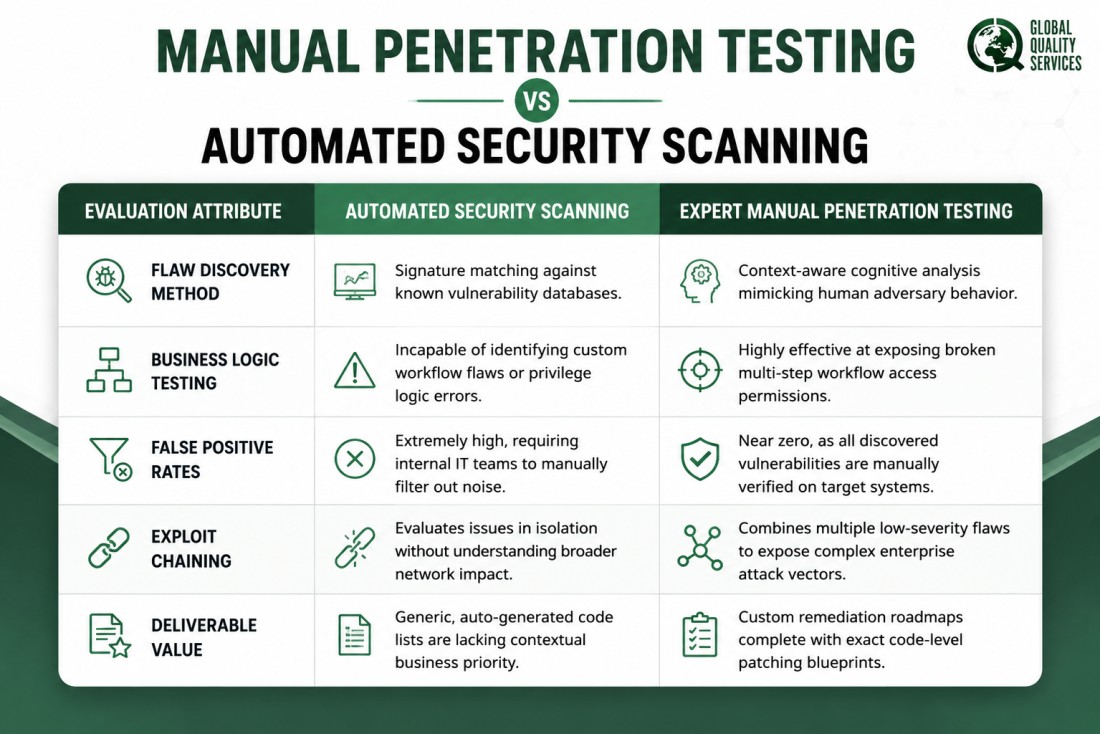 MANUAL PENETRATION TESTING

VS

AUTOMATED SECURITY SCANNING

GLOBAL QUALITY SERVICES

| EVALUATION ATTRIBUTE | AUTOMATED SECURITY SCANNING | EXPERT MANUAL PENETRATION TESTING |
|---|---|---|
| FLAW DISCOVERY METHOD | Signature matching against known vulnerability databases. | Context-aware cognitive analysis mimicking human adversary behavior. |
| BUSINESS LOGIC TESTING | Incapable of identifying custom workflow flaws or privilege logic errors. | Highly effective at exposing broken multi-step workflow access permissions. |
| FALSE POSITIVE RATES | Extremely high, requiring internal IT teams to manually filter out noise. | Near zero, as all discovered vulnerabilities are manually verified on target systems. |
| EXPLOIT CHAINING | Evaluates issues in isolation without understanding broader network impact. | Combines multiple low-severity flaws to expose complex enterprise attack vectors. |
| DELIVERABLE VALUE | Generic, auto-generated code lists are lacking contextual business priority. | Custom remediation roadmaps complete with exact code-level patching blueprints. |